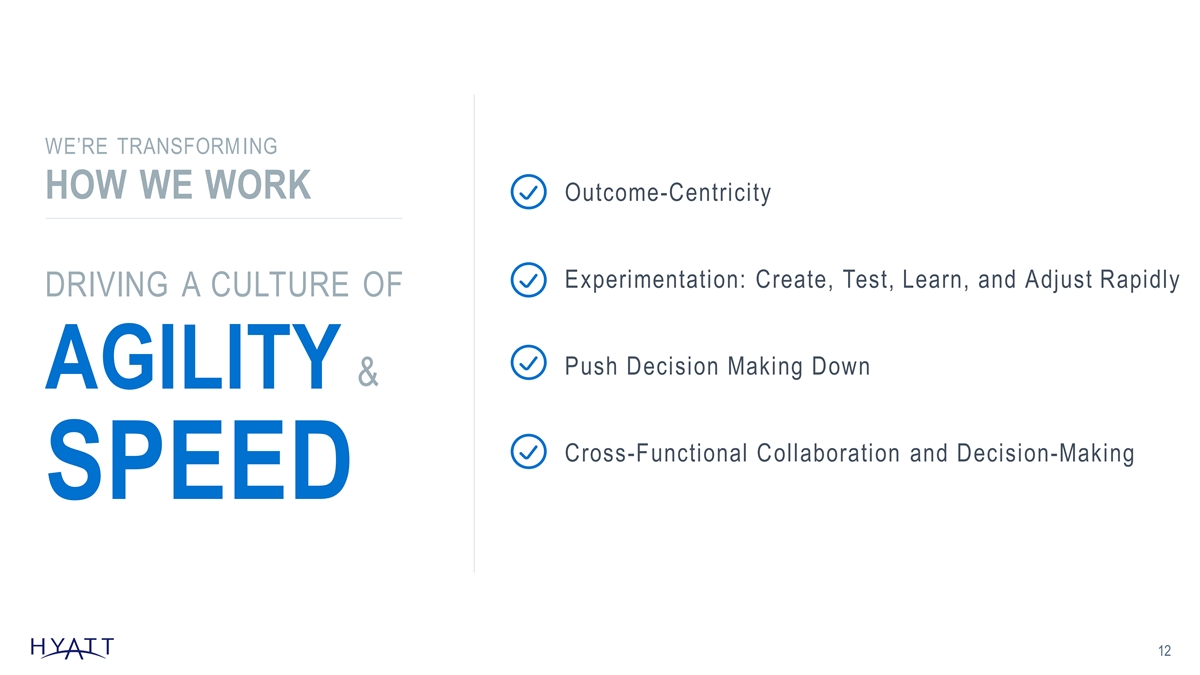 WE'RE TRANSFORMING
HOW WE WORK

DRIVING A CULTURE OF
AGILITY &
SPEED

Outcome-Centricity

Experimentation: Create, Test, Learn, and Adjust Rapidly

Push Decision Making Down

Cross-Functional Collaboration and Decision-Making

HYATT

12